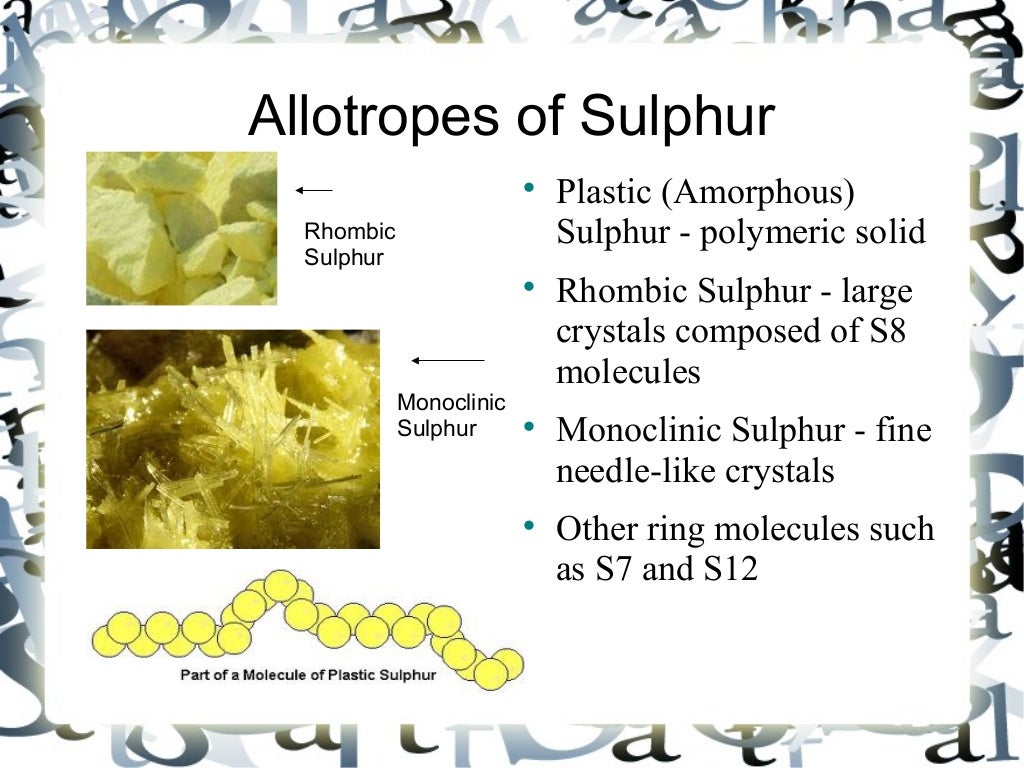 Allotropes of Sulphur

Rhombic Sulphur

Monoclinic Sulphur

Part of a Molecule of Plastic Sulphur

• Plastic (Amorphous) Sulphur - polymeric solid
• Rhombic Sulphur - large crystals composed of S8 molecules
• Monoclinic Sulphur - fine needle-like crystals
• Other ring molecules such as S7 and S12